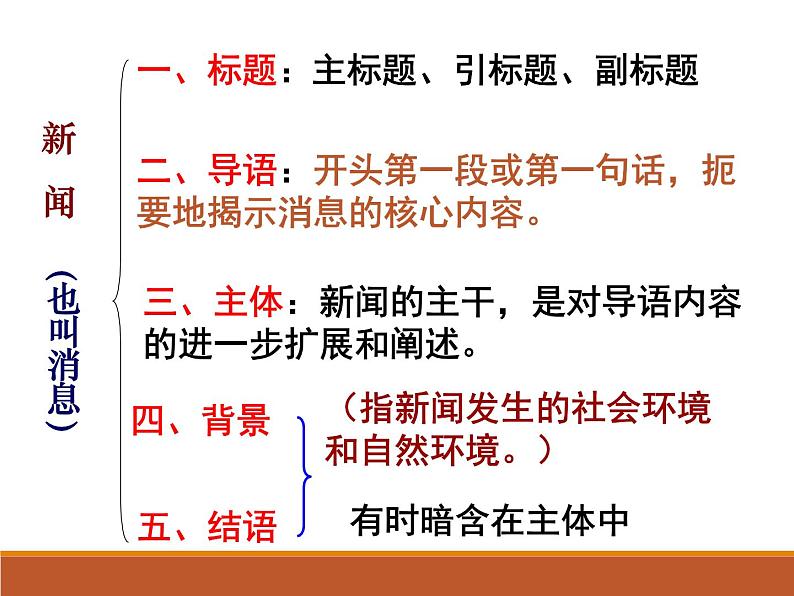 新闻（也叫消息）

一、标题：主标题、引标题、副标题

二、导语：开头第一段或第一句话，扼要地揭示消息的核心内容。

三、主体：新闻的主干，是对导语内容的进一步扩展和阐述。

四、背景

（指新闻发生的社会环境和自然环境。）

五、结语

有时暗含在主体中